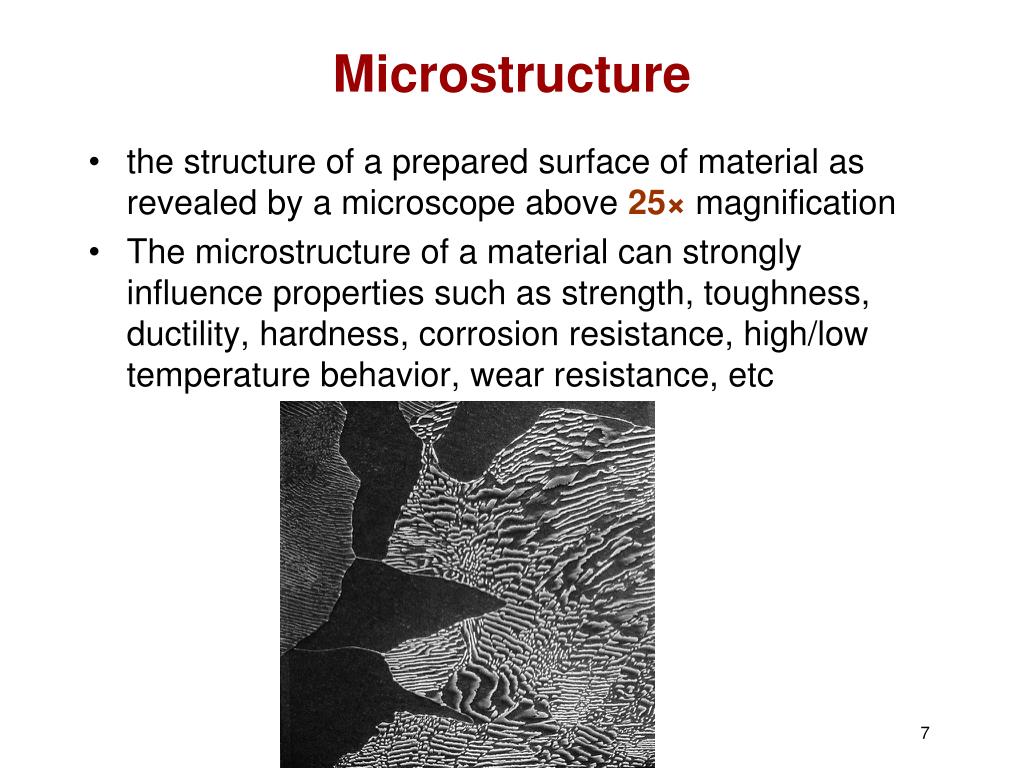 Microstructure

• the structure of a prepared surface of material as revealed by a microscope above 25× magnification
• The microstructure of a material can strongly influence properties such as strength, toughness, ductility, hardness, corrosion resistance, high/low temperature behavior, wear resistance, etc

7